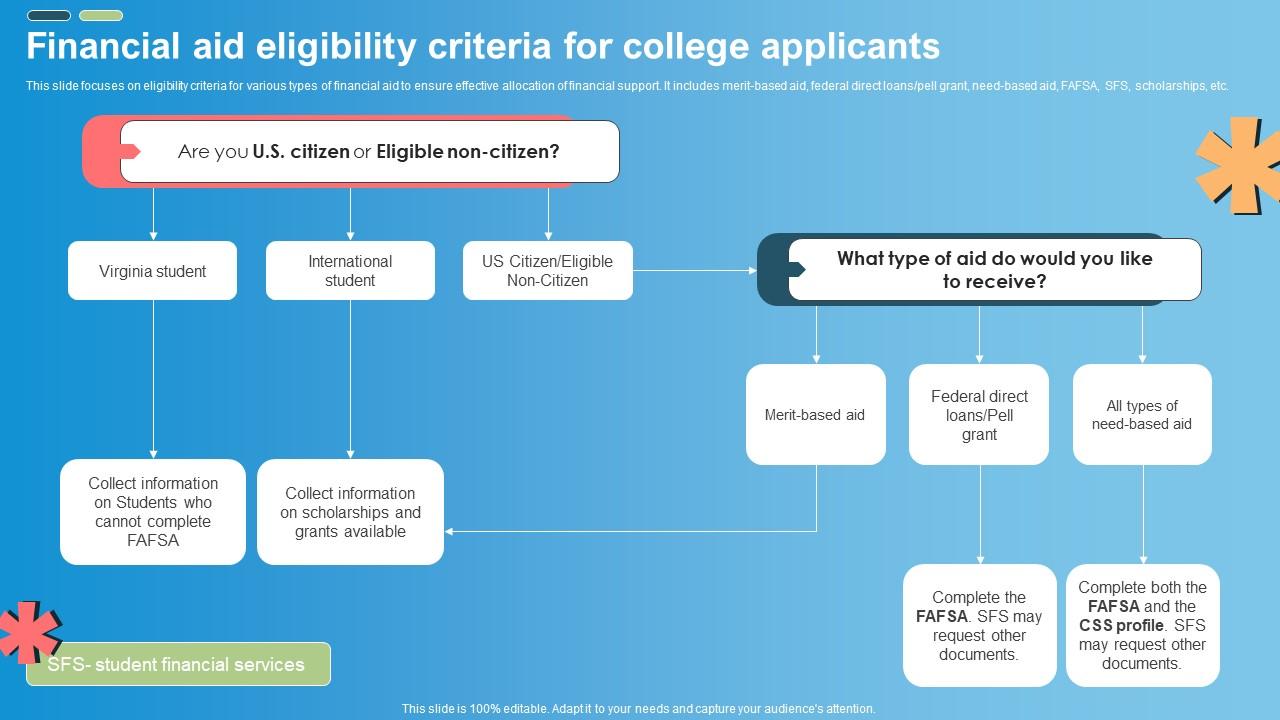 Financial aid eligibility criteria for college applicants

This slide focuses on eligibility criteria for various types of financial aid to ensure effective allocation of financial support. It includes merit-based aid, federal direct loans/pell grant, need-based aid, FAFSA, SFS, scholarships, etc.

Are you U.S. citizen or Eligible non-citizen?

Virginia student

International student

US Citizen/Eligible Non-Citizen

What type of aid do would you like to receive?

Merit-based aid

Federal direct loans/Pell grant

All types of need-based aid

Collect information on Students who cannot complete FAFSA

Collect information on scholarships and grants available

Complete the FAFSA. SFS may request other documents.

Complete both the FAFSA and the CSS profile. SFS may request other documents.

SFS- student financial services

This slide is 100% editable. Adapt it to your needs and capture your audience's attention.